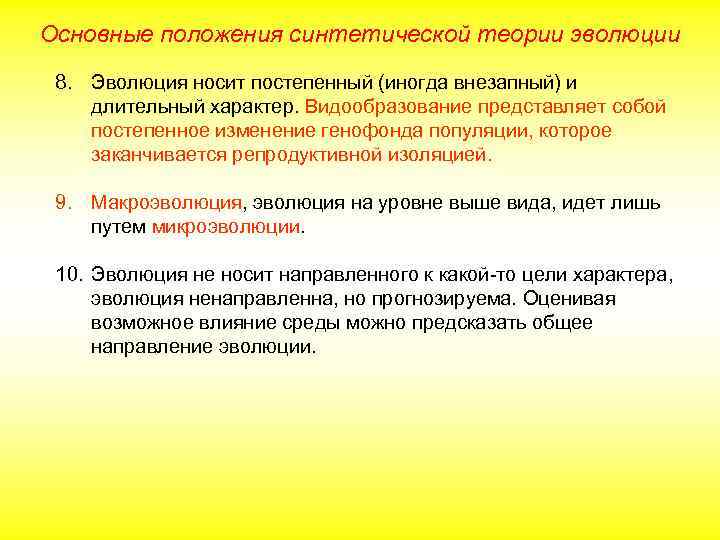 Основные положения синтетической теории эволюции

8. Эволюция носит постепенный (иногда внезапный) и длительный характер. Видообразование представляет собой постепенное изменение генофонда популяции, которое заканчивается репродуктивной изоляцией.

9. Макроэволюция, эволюция на уровне выше вида, идет лишь путем микроэволюции.

10. Эволюция не носит направленного к какой-то цели характера, эволюция ненаправленна, но прогнозируема. Оценивая возможное влияние среды можно предсказать общее направление эволюции.